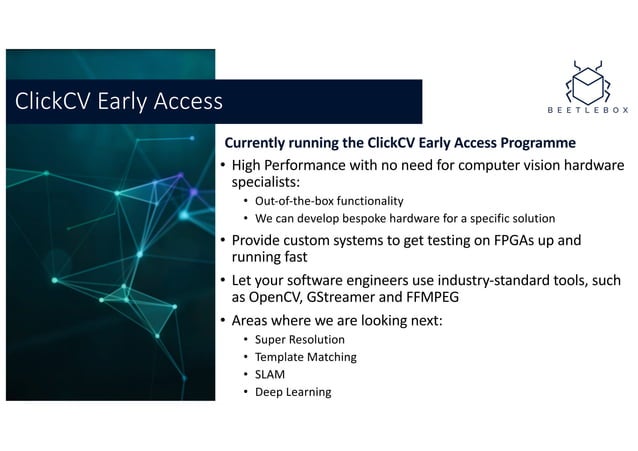 ClickCV Early Access

BEETLEBOX

Currently running the ClickCV Early Access Programme

• High Performance with no need for computer vision hardware specialists:
  • Out-of-the-box functionality
  • We can develop bespoke hardware for a specific solution
• Provide custom systems to get testing on FPGAs up and running fast
• Let your software engineers use industry-standard tools, such as OpenCV, GStreamer and FFMPEG
• Areas where we are looking next:
  • Super Resolution
  • Template Matching
  • SLAM
  • Deep Learning